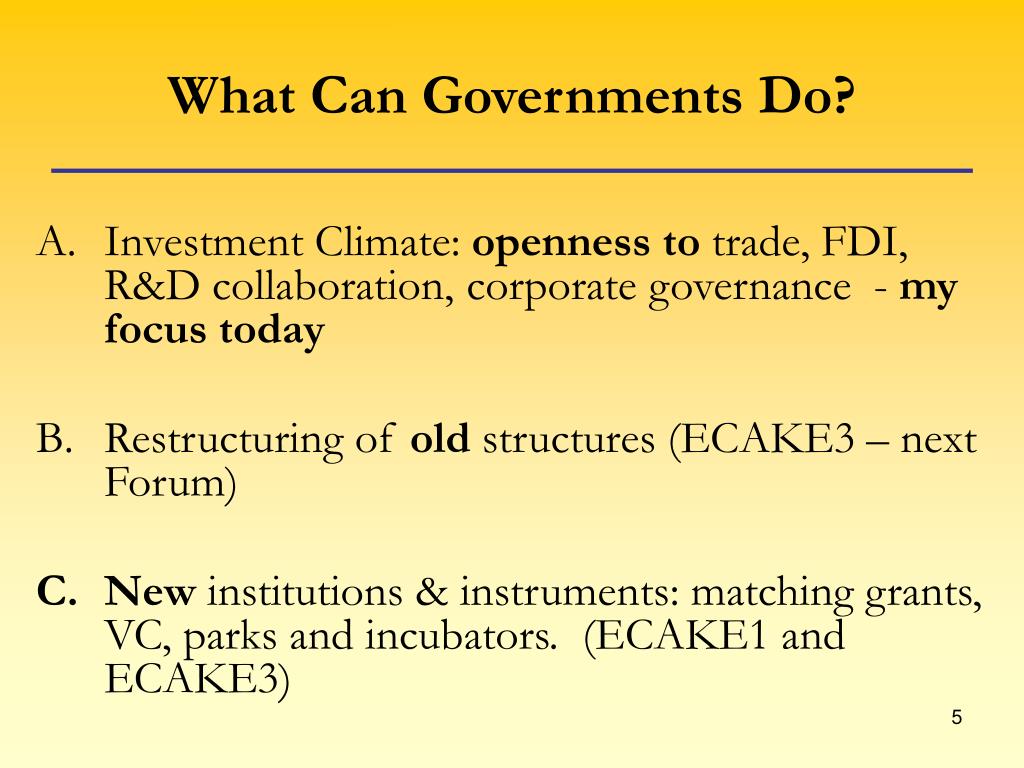 What Can Governments Do?

A. Investment Climate: openness to trade, FDI, R&D collaboration, corporate governance - my focus today

B. Restructuring of old structures (ECAKE3 – next Forum)

C. New institutions & instruments: matching grants, VC, parks and incubators. (ECAKE1 and ECAKE3)

5